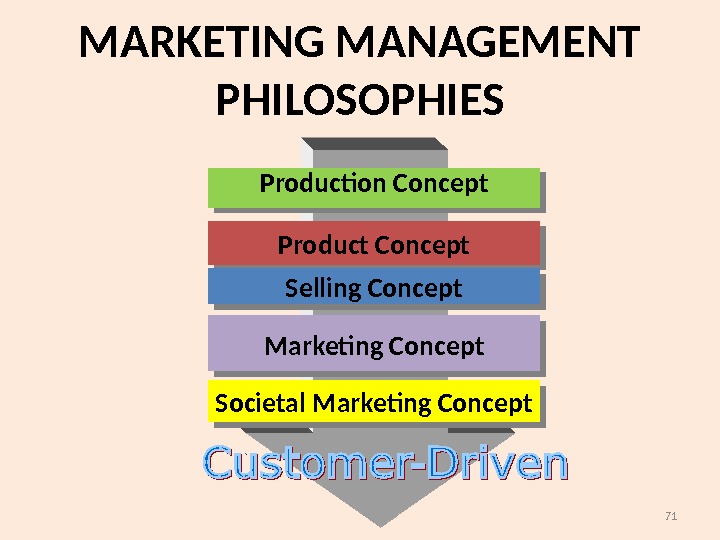 MARKETING MANAGEMENT PHILOSOPHIES

Production Concept

Product Concept

Selling Concept

Marketing Concept

Societal Marketing Concept

Customer-Driven

71